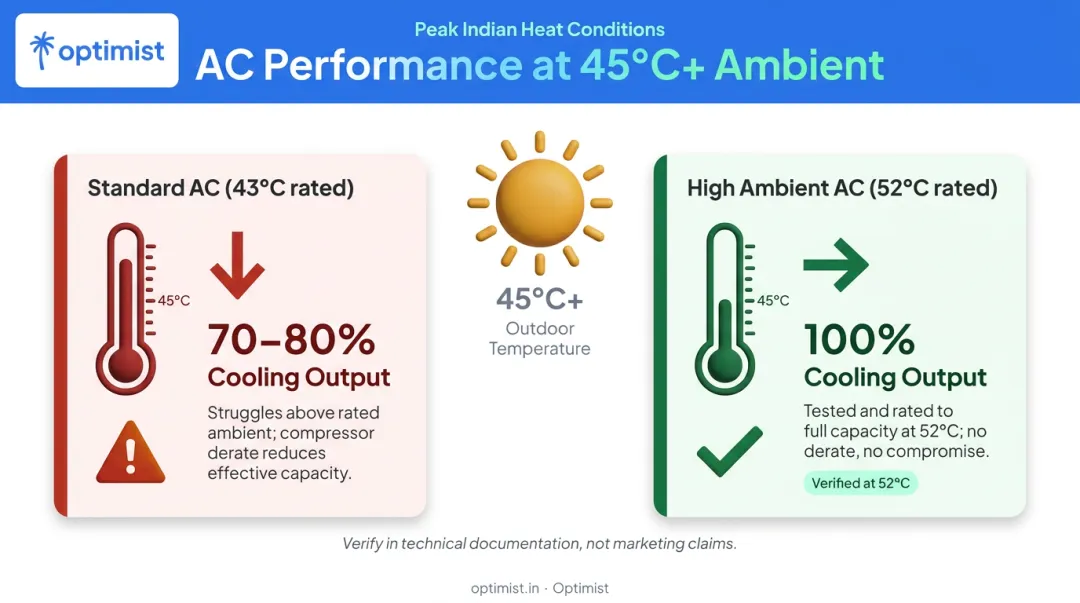 optimist

Peak Indian Heat Conditions

AC Performance at 45°C+ Ambient

Standard AC (43°C rated)

45°C

70–80%
Cooling Output

Struggles above rated ambient; compressor derate reduces effective capacity.

45°C+
Outdoor Temperature

High Ambient AC (52°C rated)

45°C

100%
Cooling Output

Tested and rated to full capacity at 52°C; no derate, no compromise.

Verified at 52°C

Verify in technical documentation, not marketing claims.

optimist.in · Optimist